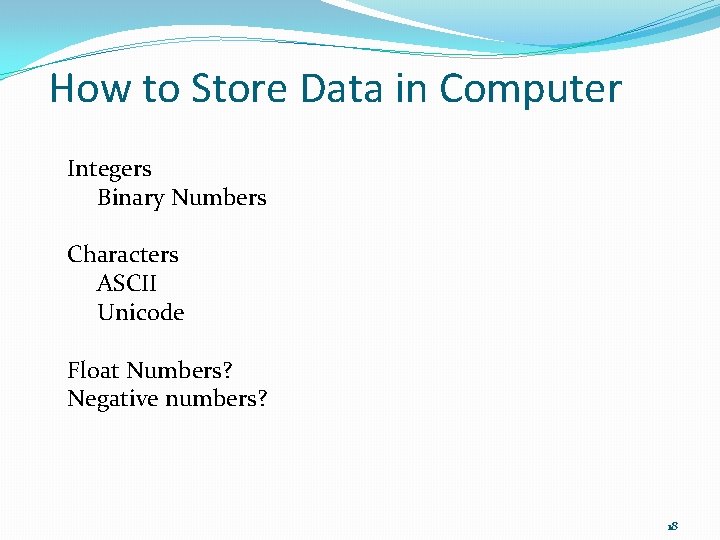 How to Store Data in Computer

Integers
Binary Numbers

Characters
ASCII
Unicode

Float Numbers?
Negative numbers?

18